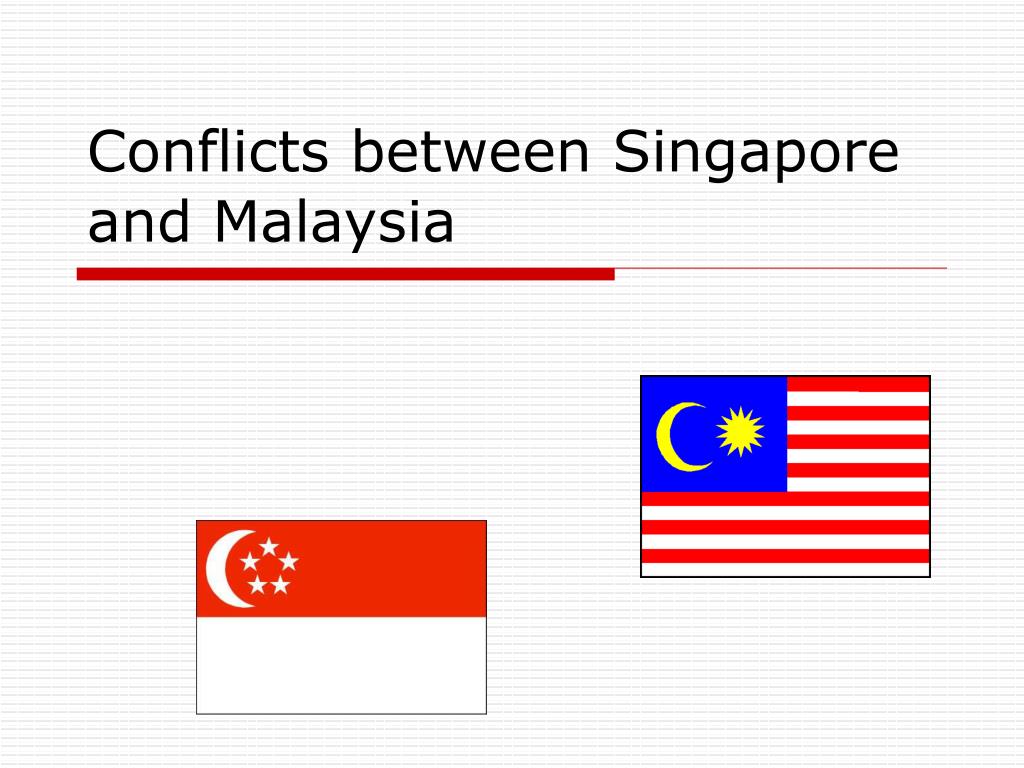 Conflicts between Singapore and Malaysia